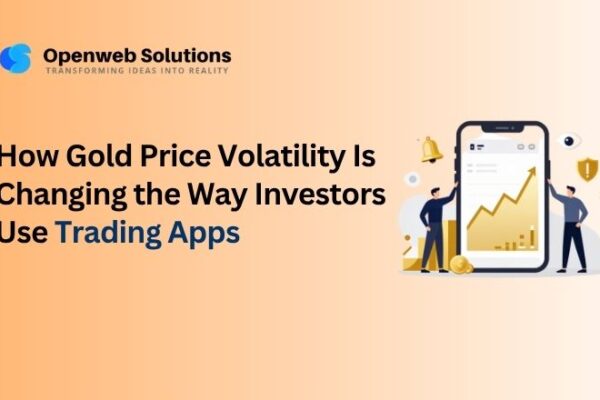 Openweb Solutions
TRANSFORMING IDEAS INTO REALITY

How Gold Price Volatility Is Changing the Way Investors Use Trading Apps